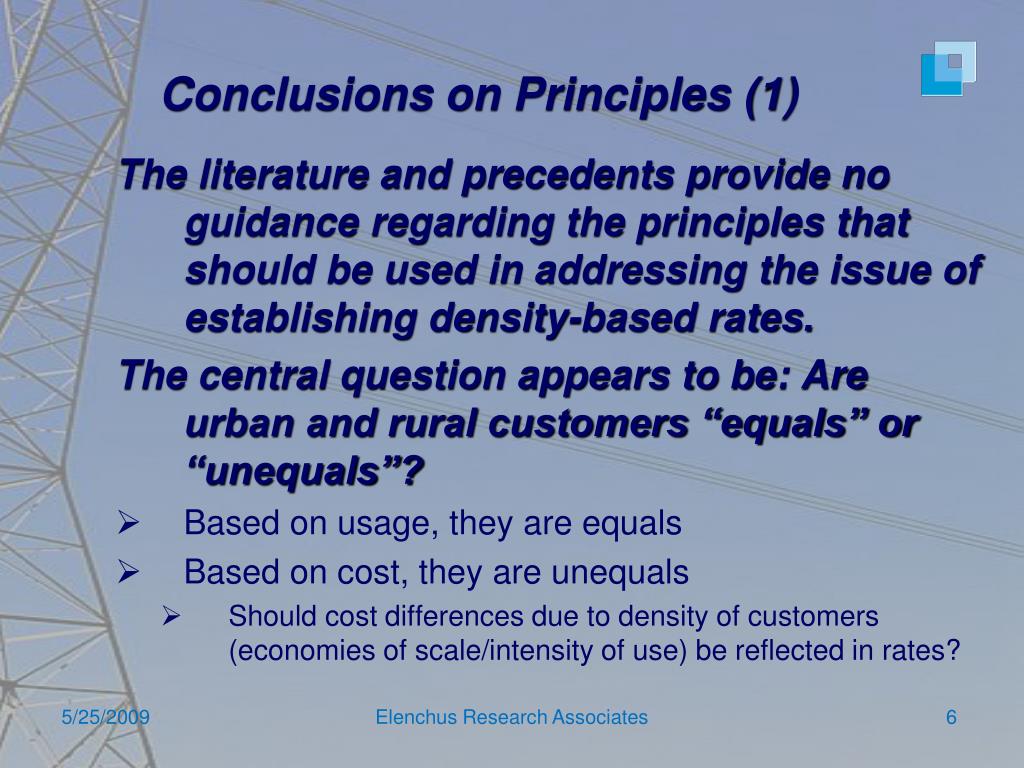 Conclusions on Principles (1)

The literature and precedents provide no guidance regarding the principles that should be used in addressing the issue of establishing density-based rates.

The central question appears to be: Are urban and rural customers “equals” or “unequals”?

➢ Based on usage, they are equals

➢ Based on cost, they are unequals

➢ Should cost differences due to density of customers (economies of scale/intensity of use) be reflected in rates?

5/25/2009

Elenchus Research Associates

6